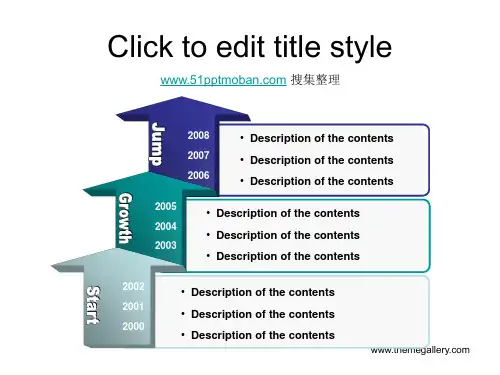 Click to edit title style

www.51pptmoban.com 搜集整理

Jump
2008
2007
2006

• Description of the contents
• Description of the contents
• Description of the contents

Growth
2005
2004
2003

• Description of the contents
• Description of the contents
• Description of the contents

Start
2002
2001
2000

• Description of the contents
• Description of the contents
• Description of the contents

www.themegallery.com